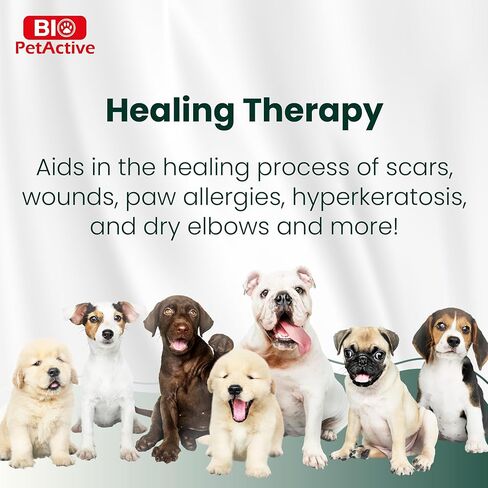 BIO
PetActive

Healing Therapy

Aids in the healing process of scars, wounds, paw allergies, hyperkeratosis, and dry elbows and more!